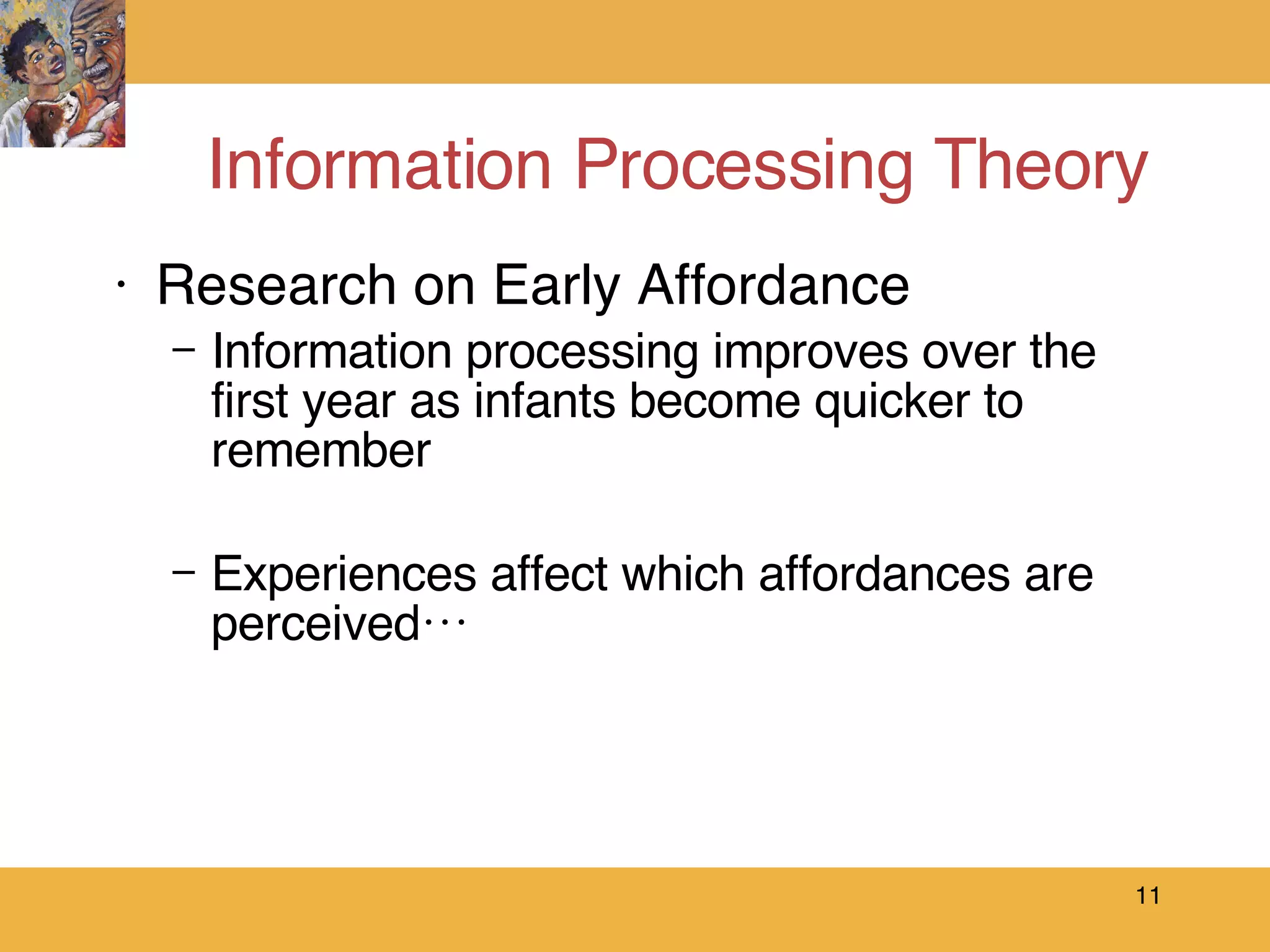 Information Processing Theory

• Research on Early Affordance

– Information processing improves over the first year as infants become quicker to remember

– Experiences affect which affordances are perceived…

11